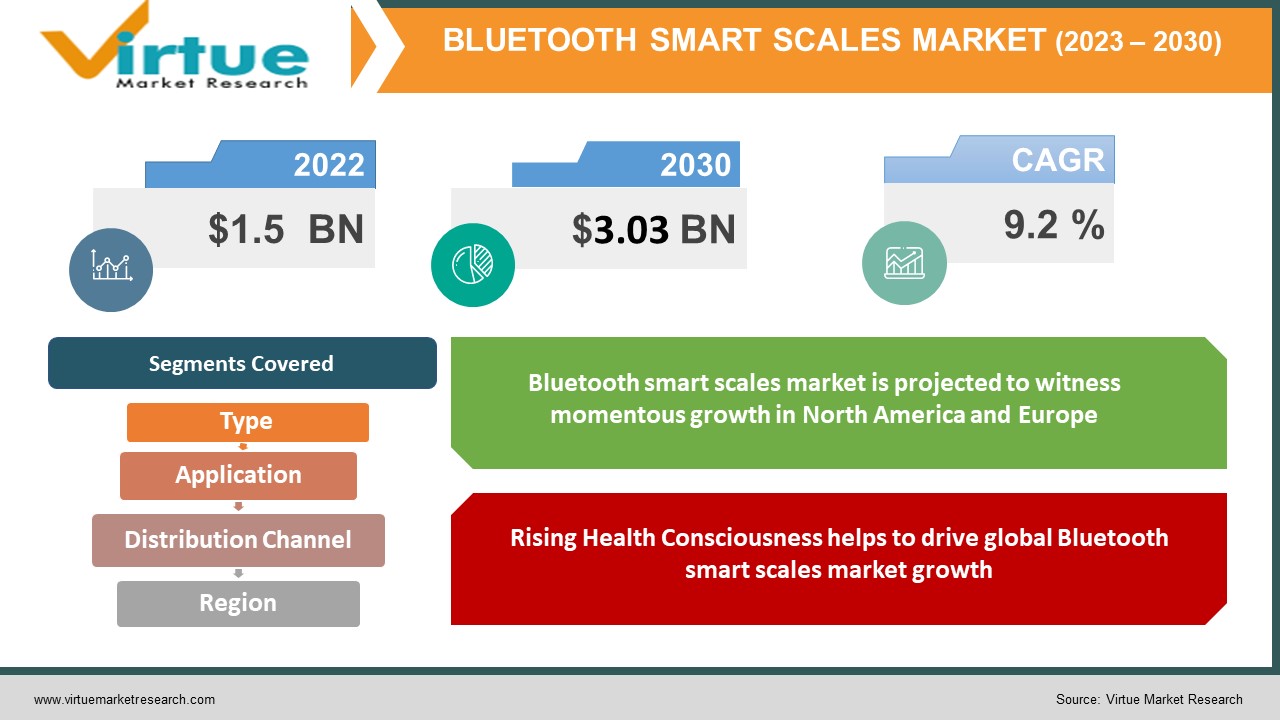 Virtue
Market Research

BLUETOOTH SMART SCALES MARKET (2023 – 2030)

2022
$1.5 BN

2030
$3.03 BN

CAGR
9.2 %

Segments Covered

Type

Application

Distribution Channel

Region

Bluetooth smart scales market is projected to witness momentous growth in North America and Europe

Rising Health Consciousness helps to drive global Bluetooth smart scales market growth

www.virtuemarketresearch.com

Source: Virtue Market Research